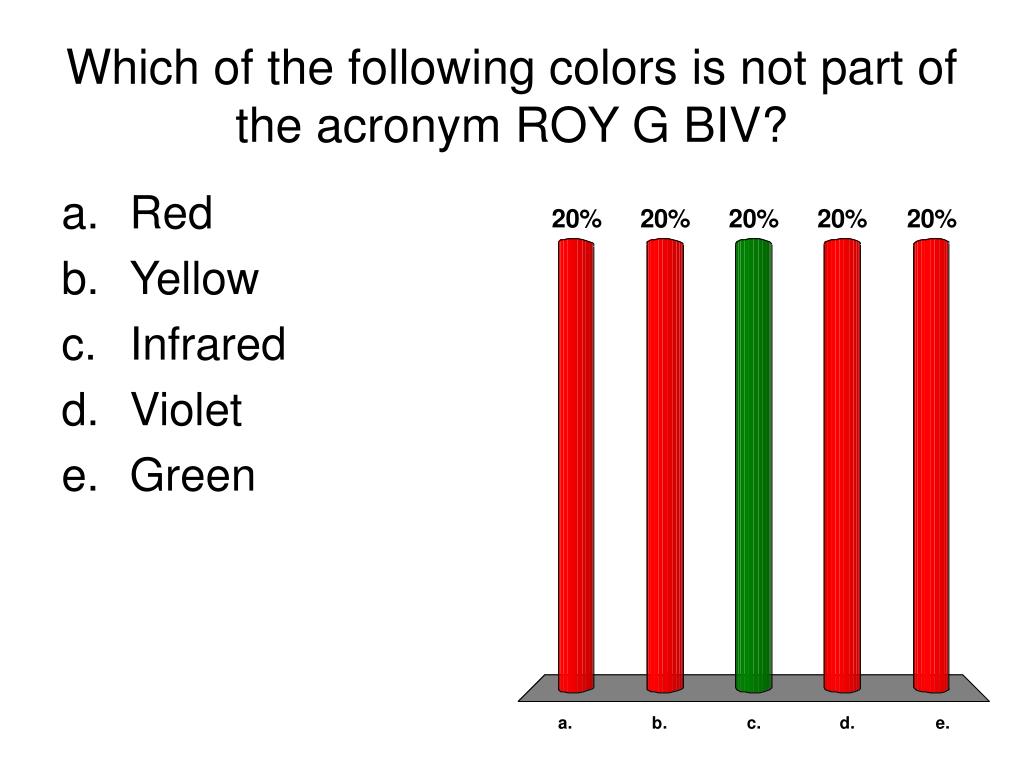 Which of the following colors is not part of the acronym ROY G BIV?

a. Red
b. Yellow
c. Infrared
d. Violet
e. Green

20% 20% 20% 20% 20%

a. b. c. d. e.